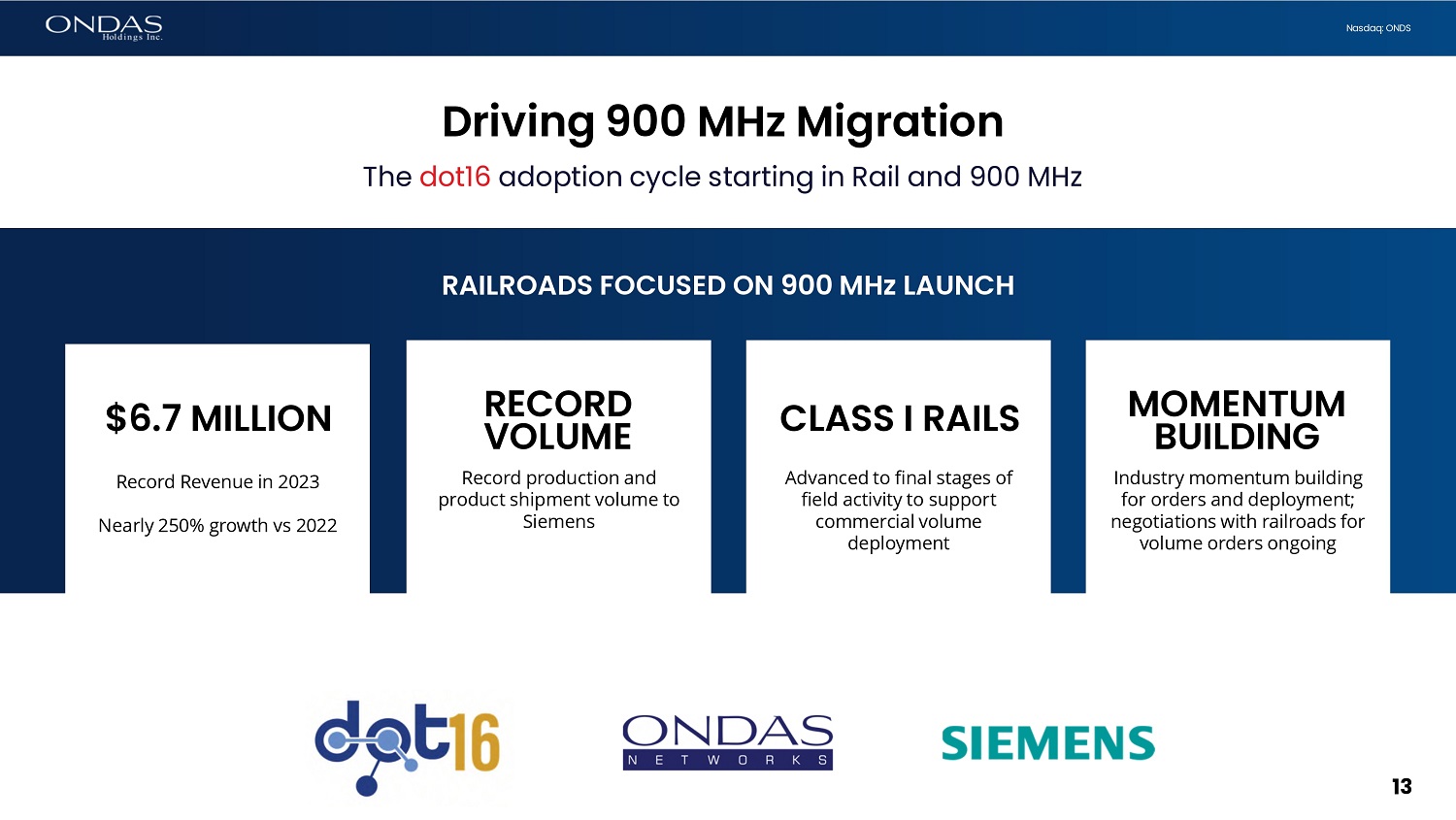 ONDAS Holdings Inc.

Nasdaq: ONDS

Driving 900 MHz Migration

The dot16 adoption cycle starting in Rail and 900 MHz

RAILROADS FOCUSED ON 900 MHz LAUNCH

$6.7 MILLION

Record Revenue in 2023

Nearly 250% growth vs 2022

RECORD VOLUME

Record production and product shipment volume to Siemens

CLASS I RAILS

Advanced to final stages of field activity to support commercial volume deployment

MOMENTUM BUILDING

Industry momentum building for orders and deployment; negotiations with railroads for volume orders ongoing

dot16

ONDAS NETWORKS

SIEMENS

13